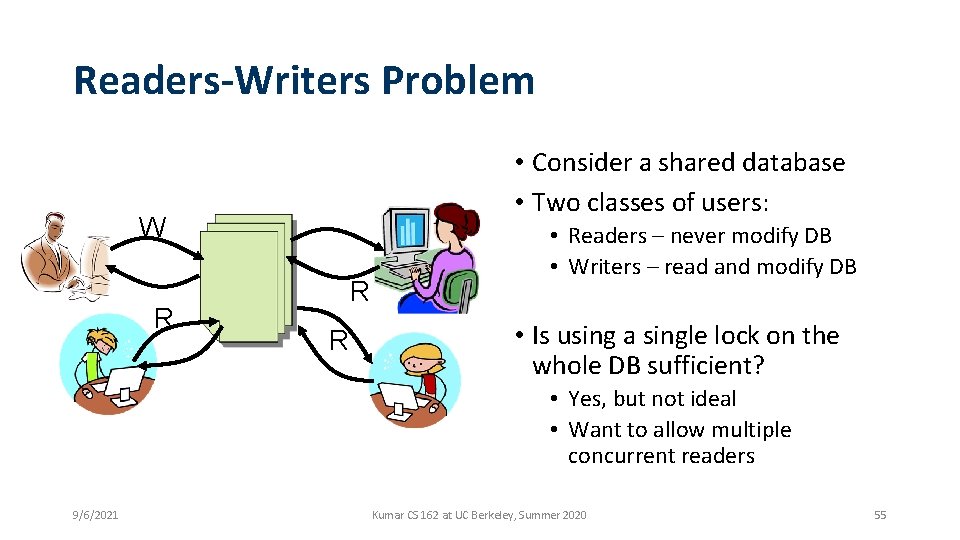 Readers-Writers Problem

W

R

R

R

• Consider a shared database
• Two classes of users:
• Readers – never modify DB
• Writers – read and modify DB

• Is using a single lock on the whole DB sufficient?
• Yes, but not ideal
• Want to allow multiple concurrent readers

9/6/2021

Kumar CS 162 at UC Berkeley, Summer 2020

55